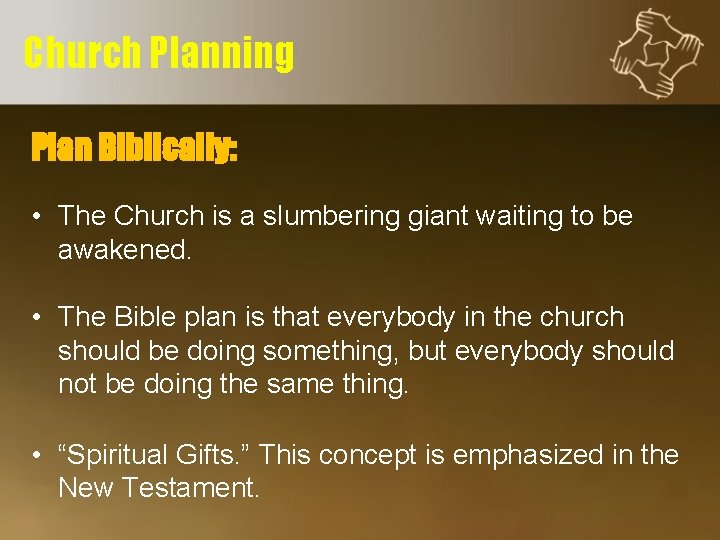 Church Planning

Plan Biblically:

• The Church is a slumbering giant waiting to be awakened.

• The Bible plan is that everybody in the church should be doing something, but everybody should not be doing the same thing.

• “Spiritual Gifts.” This concept is emphasized in the New Testament.